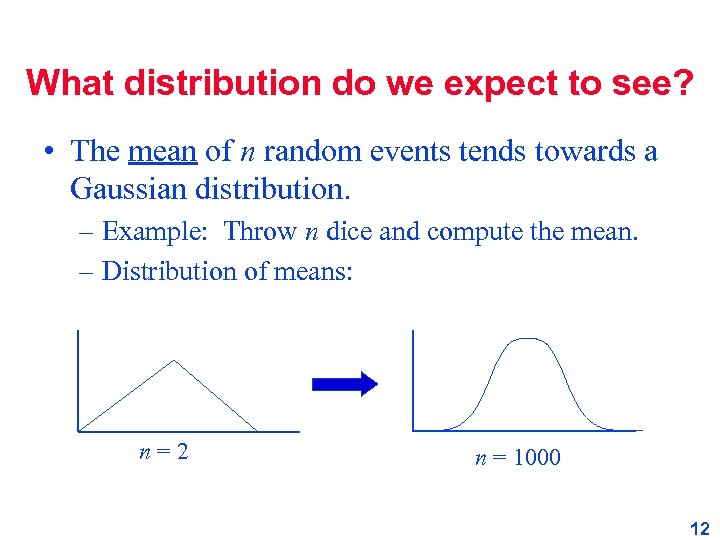 What distribution do we expect to see?

• The mean of $n$ random events tends towards a Gaussian distribution.

– Example: Throw $n$ dice and compute the mean.

– Distribution of means:

$n = 2$

$n = 1000$

12